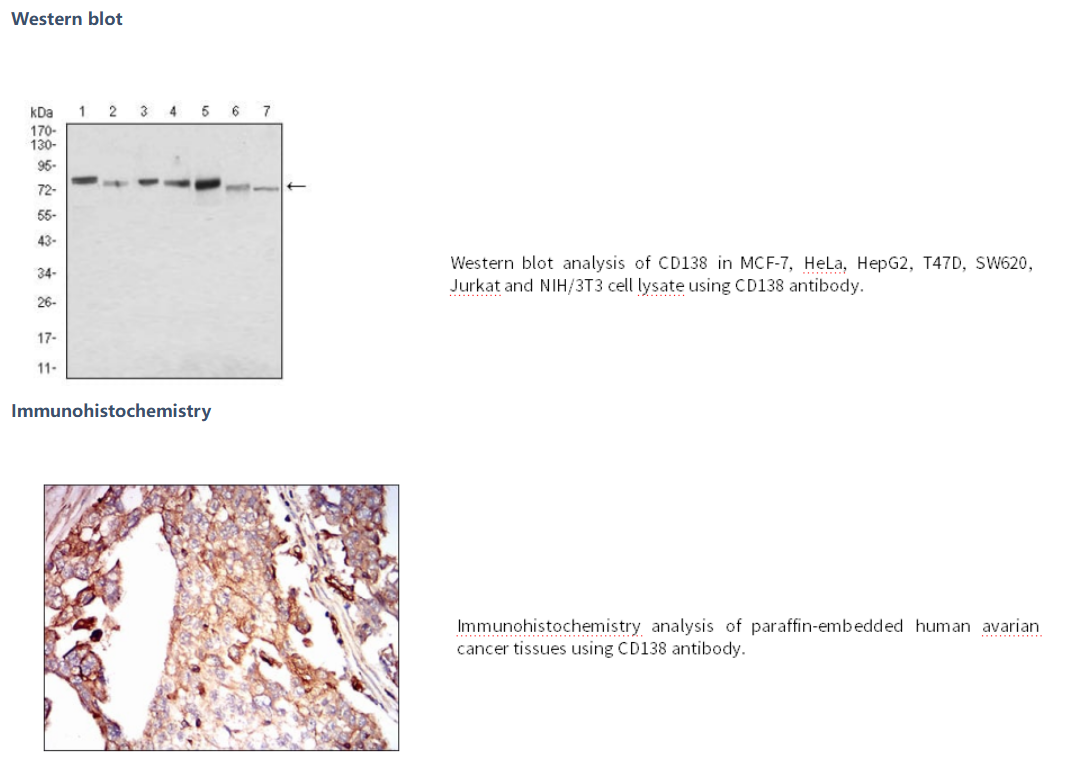 Western blot

kDa 1 2 3 4 5 6 7
170-
130-
95-
72-
55-
43-
34-
26-
17-
11-

Western blot analysis of CD138 in MCF-7, HeLa, HepG2, T47D, SW620, Jurkat and NIH/3T3 cell lysate using CD138 antibody.

Immunohistochemistry

Immunohistochemistry analysis of paraffin-embedded human avarian cancer tissues using CD138 antibody.